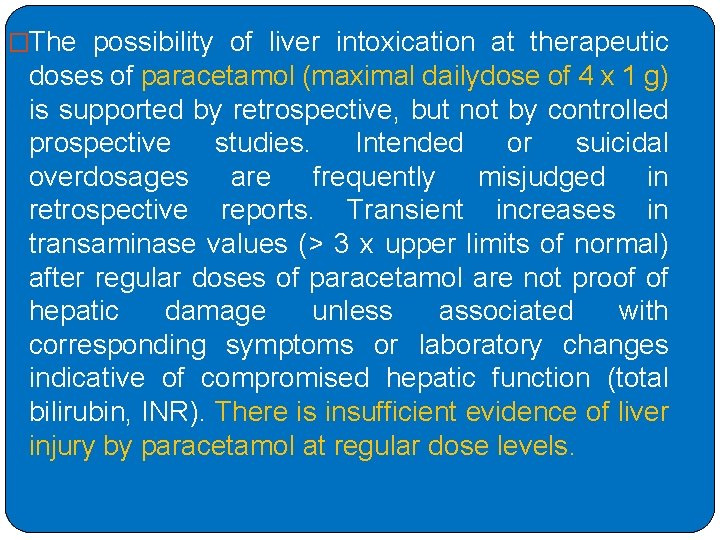 The possibility of liver intoxication at therapeutic doses of paracetamol (maximal dailydose of 4 x 1 g) is supported by retrospective, but not by controlled prospective studies. Intended or suicidal overdosages are frequently misjudged in retrospective reports. Transient increases in transaminase values (> 3 x upper limits of normal) after regular doses of paracetamol are not proof of hepatic damage unless associated with corresponding symptoms or laboratory changes indicative of compromised hepatic function (total bilirubin, INR). There is insufficient evidence of liver injury by paracetamol at regular dose levels.